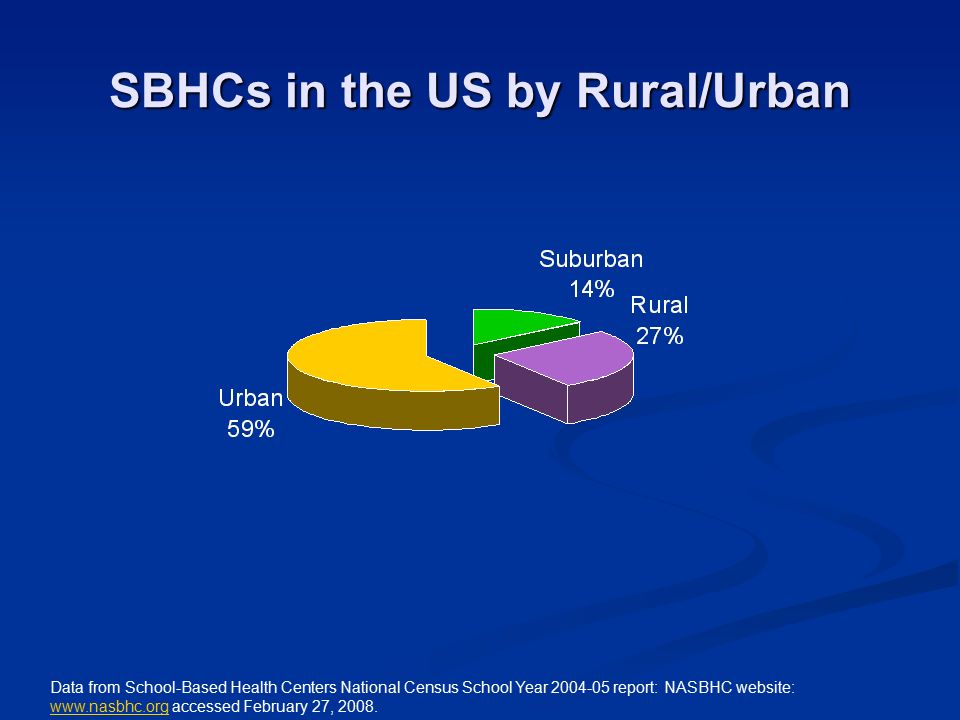 SBHCs in the US by Rural/Urban

Suburban
14%

Rural
27%

Urban
59%

Data from School-Based Health Centers National Census School Year 2004-05 report: NASBHC website: www.nasbhc.org accessed February 27, 2008.